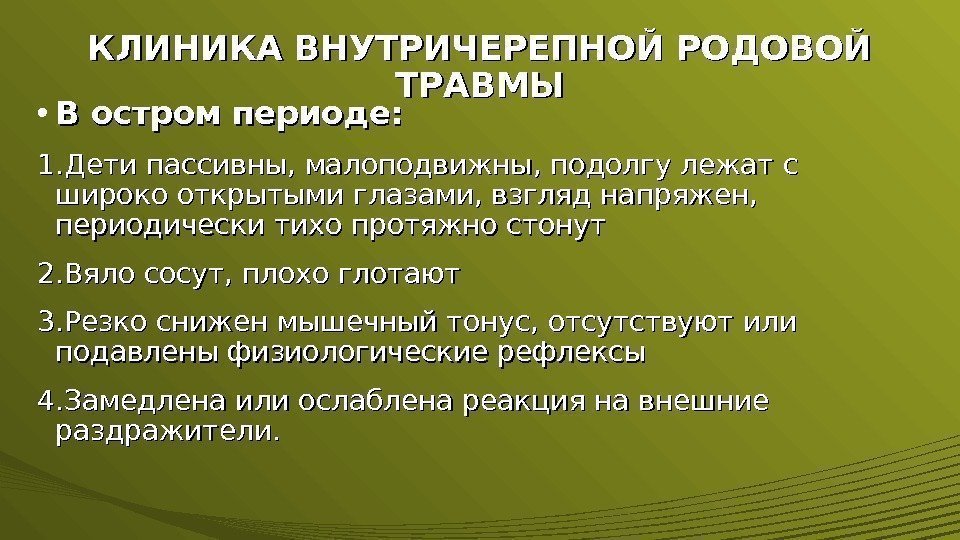 КЛИНИКА ВНУТРИЧЕРЕПНОЙ РОДОВОЙ ТРАВМЫ

• В остром периоде:

1.Дети пассивны, малоподвижны, подолгу лежат с широко открытыми глазами, взгляд напряжен, периодически тихо протяжно стонут

2.Вяло сосут, плохо глотают

3.Резко снижен мышечный тонус, отсутствуют или подавлены физиологические рефлексы

4.Замедлена или ослаблена реакция на внешние раздражители.